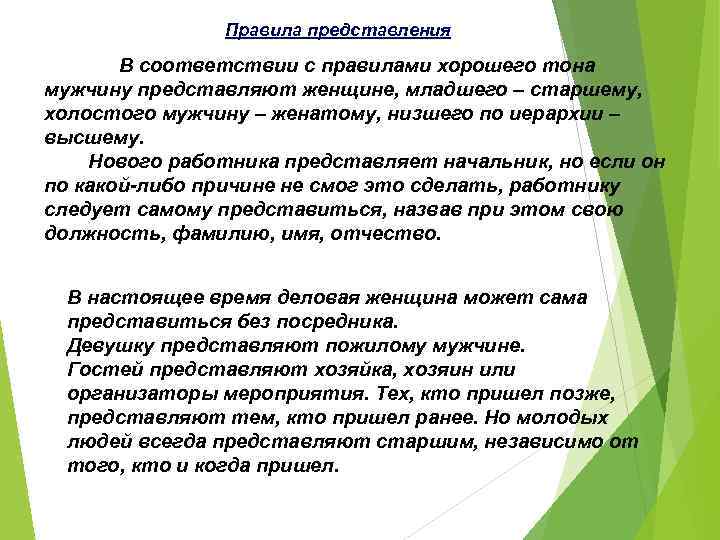 Правила представления

В соответствии с правилами хорошего тона мужчину представляют женщине, младшего – старшему, холостого мужчину – женатому, низшего по иерархии – высшему.

Нового работника представляет начальник, но если он по какой-либо причине не смог это сделать, работнику следует самому представиться, назвав при этом свою должность, фамилию, имя, отчество.

В настоящее время деловая женщина может сама представиться без посредника.
Девушку представляют пожилому мужчине.
Гостей представляют хозяйка, хозяин или организаторы мероприятия. Тех, кто пришел позже, представляют тем, кто пришел ранее. Но молодых людей всегда представляют старшим, независимо от того, кто и когда пришел.